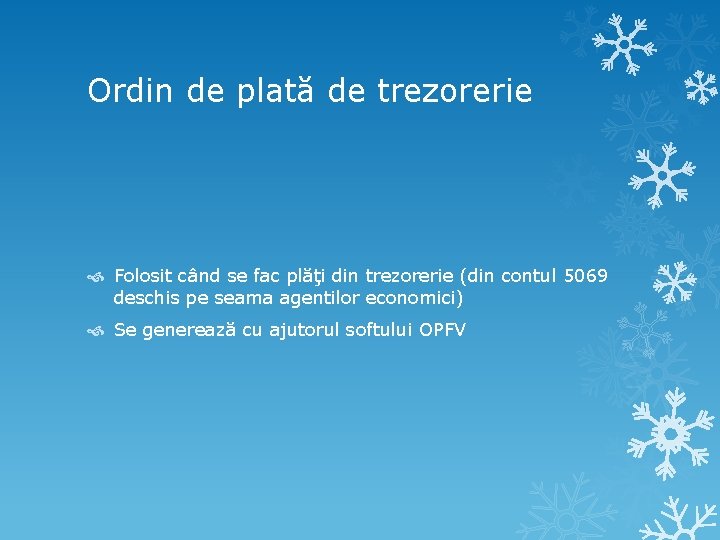 Ordin de plată de trezorerie

Folosit când se fac plăţi din trezorerie (din contul 5069 deschis pe seama agentilor economici)

Se generează cu ajutorul softului OPFV